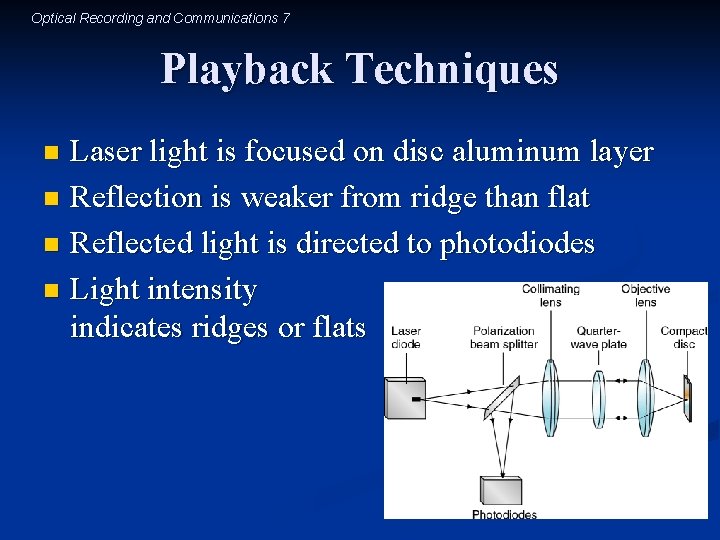 Optical Recording and Communications 7

Playback Techniques

- Laser light is focused on disc aluminum layer
- Reflection is weaker from ridge than flat
- Reflected light is directed to photodiodes
- Light intensity indicates ridges or flats

Collimating lens
Objective lens
Laser diode
Polarization beam splitter
Quarter-wave plate
Compact disc
Photodiodes